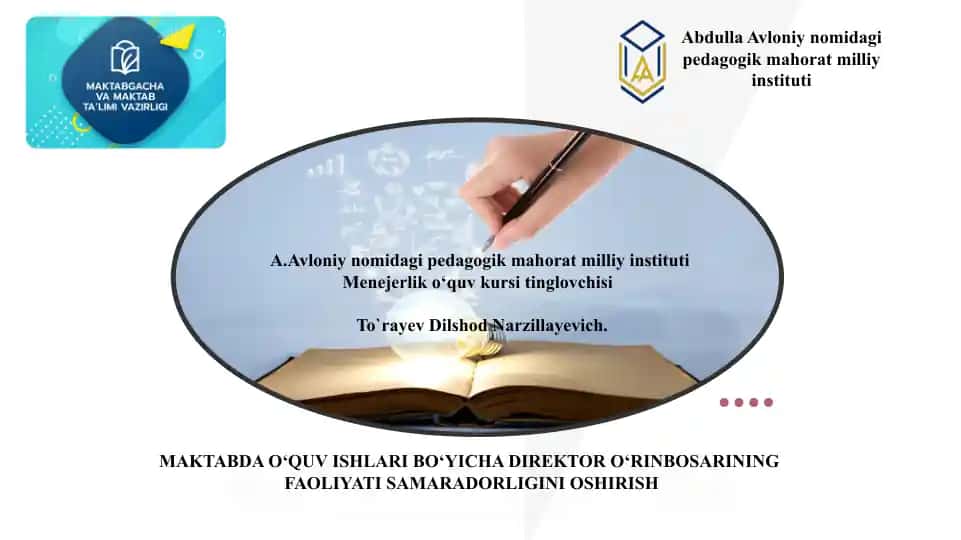 MAKTABGACHA VA MAKTAB TA'LIMI VAZIRLIGI

Abdulla Avloniy nomidagi pedagogik mahorat milliy instituti

A.Avloniy nomidagi pedagogik mahorat milliy instituti
Menejerlik o‘quv kursi tinglovchisi

To`rayev Dilshod Narzillayevich.

MAKTABDA O‘QUV ISHLARI BO‘YICHA DIREKTOR O‘RINBOSARINING FAOLIYATI SAMARADORLIGINI OSHIRISH